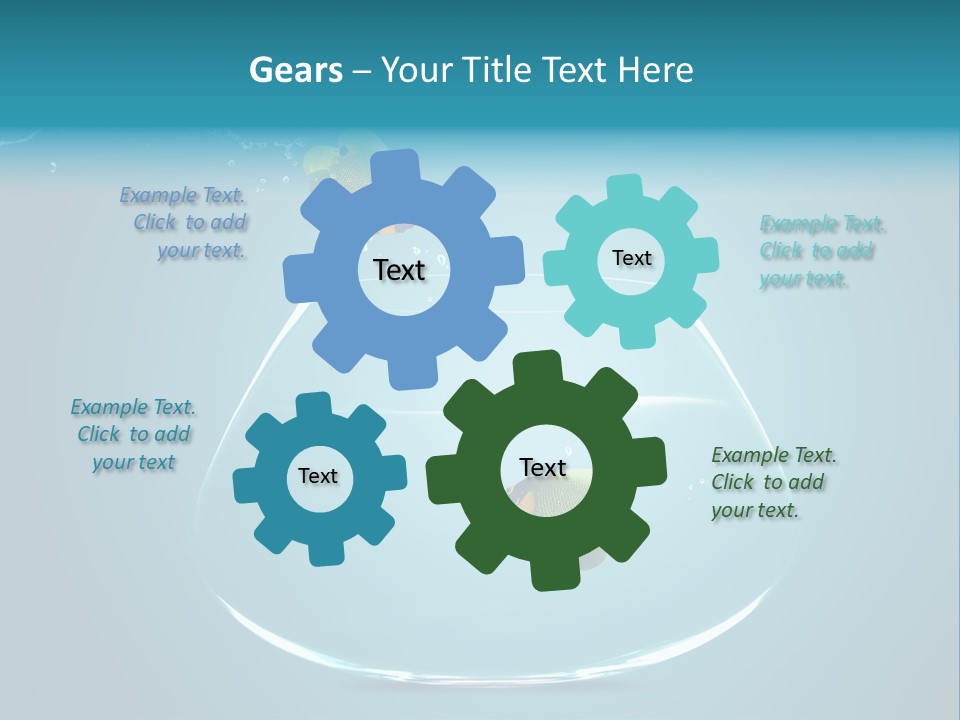 Gears – Your Title Text Here

Example Text. Click to add your text.

Text

Text

Example Text. Click to add your text.

Example Text. Click to add your text

Text

Text

Example Text. Click to add your text.